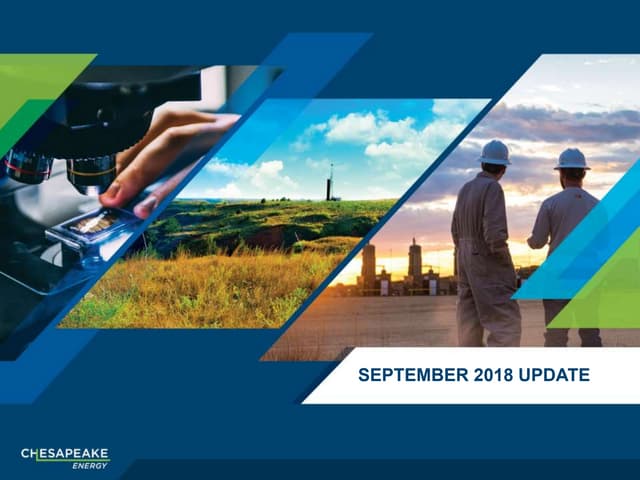 SEPTEMBER 2018 UPDATE

CHESAPEAKE
ENERGY